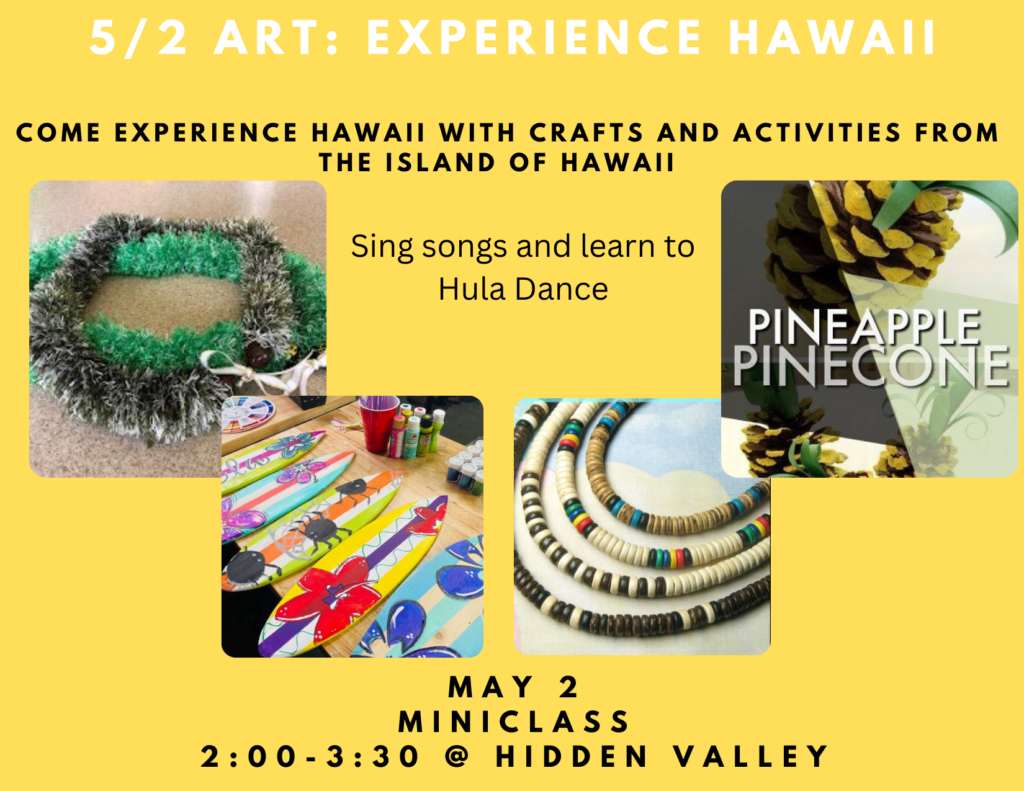 5/2 ART: EXPERIENCE HAWAII

COME EXPERIENCE HAWAII WITH CRAFTS AND ACTIVITIES FROM THE ISLAND OF HAWAII

Sing songs and learn to Hula Dance

PINEAPPLE PINECONE

MAY 2
MINICLASS
2:00-3:30 @ HIDDEN VALLEY